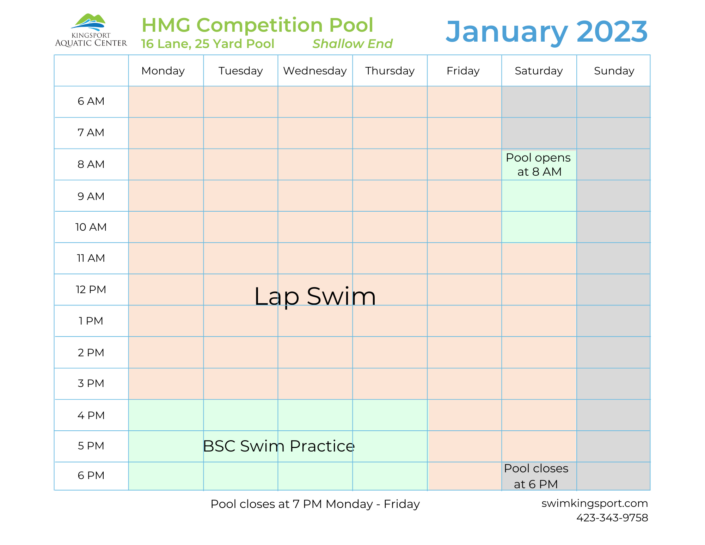 KINGSPORT AQUATIC CENTER

HMG Competition Pool
16 Lane, 25 Yard Pool Shallow End

January 2023

| | Monday | Tuesday | Wednesday | Thursday | Friday | Saturday | Sunday |
|---|---|---|---|---|---|---|---|
| 6 AM | | | | | | | |
| 7 AM | | | | | | | |
| 8 AM | | | | | | Pool opens at 8 AM | |
| 9 AM | | | | | | | |
| 10 AM | | | | | | | |
| 11 AM | | | | | | | |
| 12 PM | | | Lap Swim | | | | |
| 1 PM | | | | | | | |
| 2 PM | | | | | | | |
| 3 PM | | | | | | | |
| 4 PM | | | | | | | |
| 5 PM | | BSC Swim Practice | | | | | |
| 6 PM | | | | | | Pool closes at 6 PM | |

Pool closes at 7 PM Monday - Friday

swimkingsport.com
423-343-9758